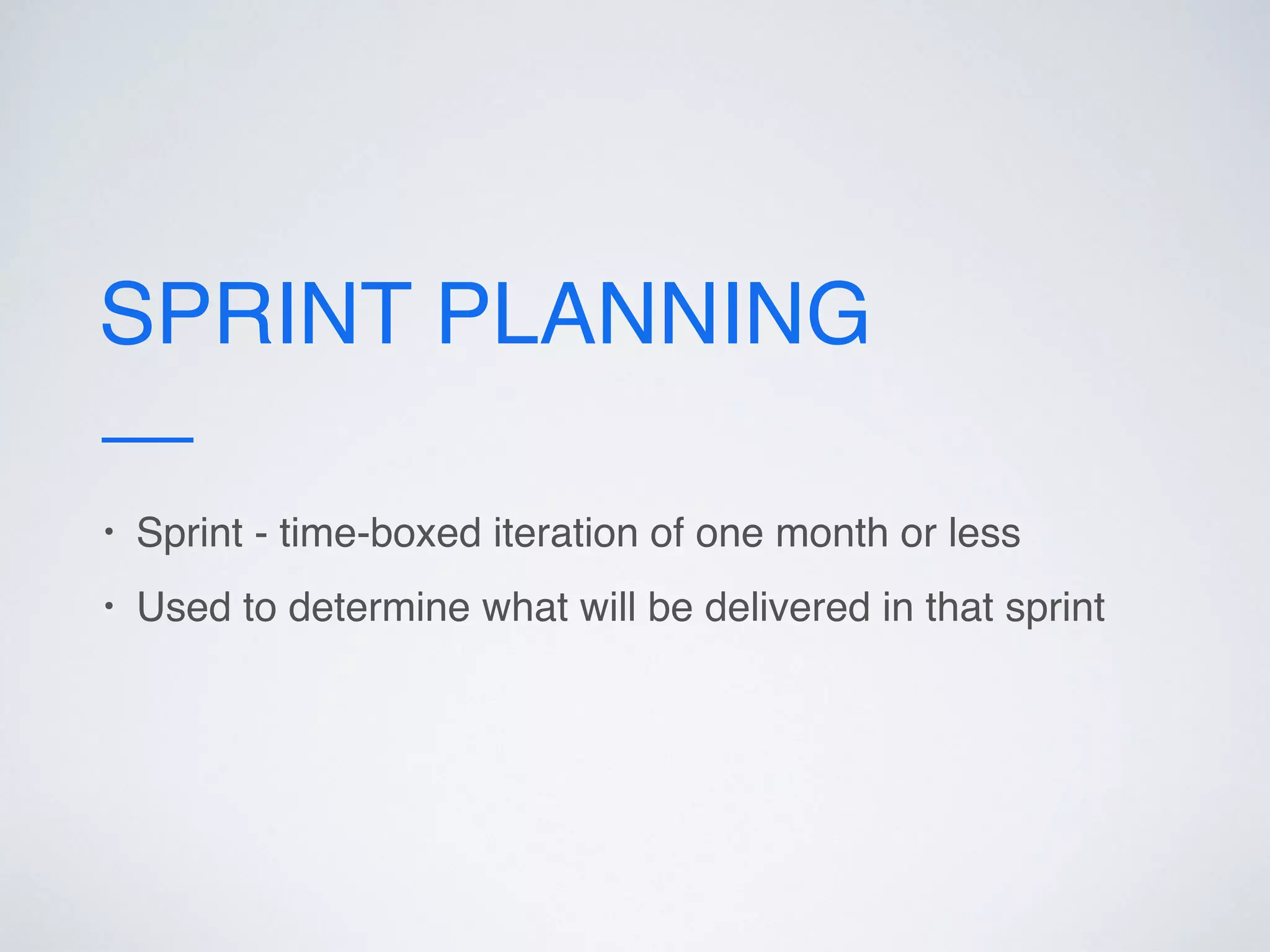 SPRINT PLANNING

• Sprint - time-boxed iteration of one month or less

• Used to determine what will be delivered in that sprint